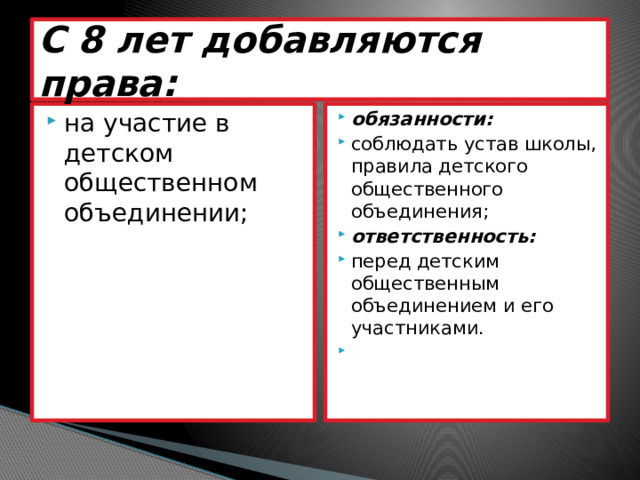 С 8 лет добавляются права:

на участие в детском общественном объединении;

обязанности:

соблюдать устав школы, правила детского общественного объединения;

ответственность:

перед детским общественным объединением и его участниками.